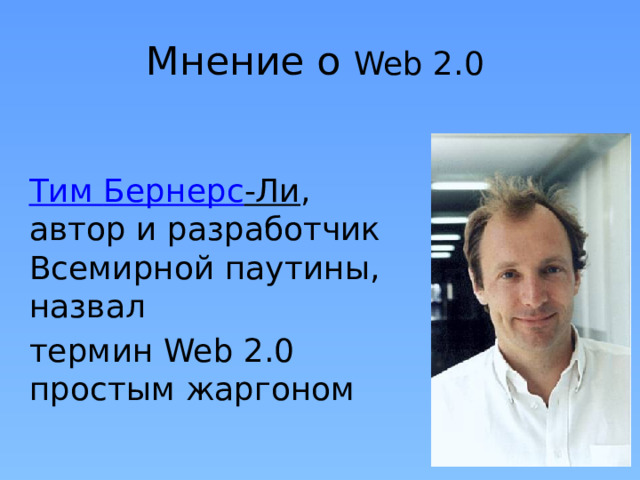 Мнение о Web 2.0

Тим Бернерс-Ли, автор и разработчик Всемирной паутины, назвал

термин Web 2.0 простым жаргоном